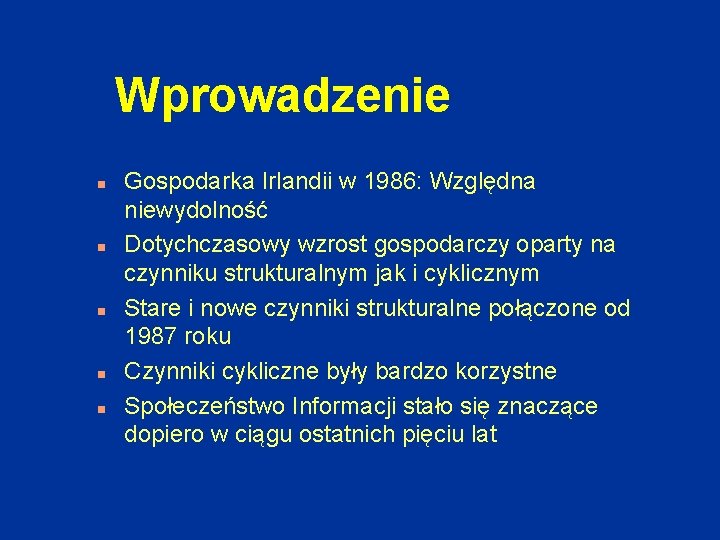 Wprowadzenie

- Gospodarka Irlandii w 1986: Względna niewydolność
- Dotychczasowy wzrost gospodarczy oparty na czynniku strukturalnym jak i cyklicznym
- Stare i nowe czynniki strukturalne połączone od 1987 roku
- Czynniki cykliczne były bardzo korzystne
- Społeczeństwo Informacji stało się znaczące dopiero w ciągu ostatnich pięciu lat